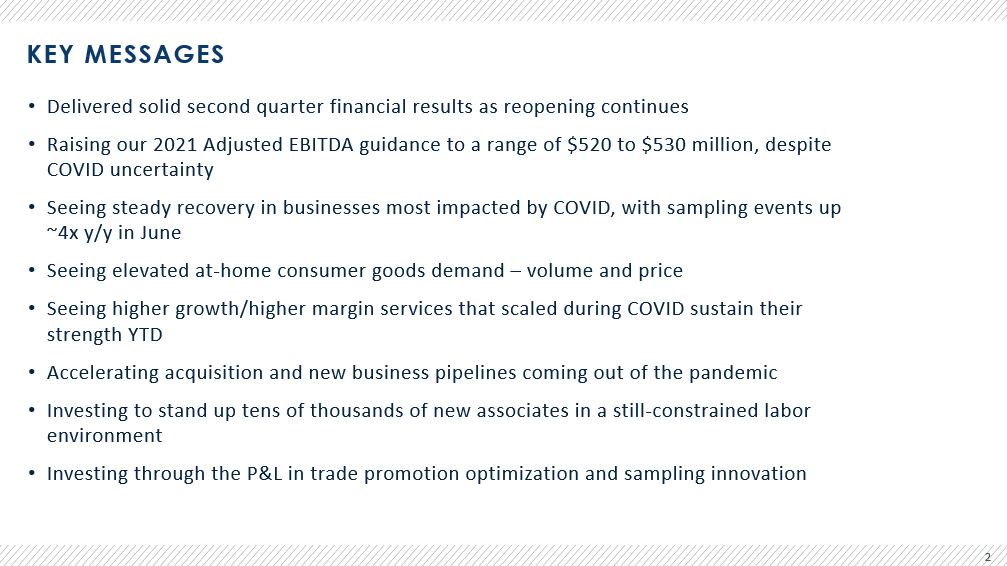 KEY MESSAGES

• Delivered solid second quarter financial results as reopening continues

• Raising our 2021 Adjusted EBITDA guidance to a range of \$520 to \$530 million, despite COVID uncertainty

• Seeing steady recovery in businesses most impacted by COVID, with sampling events up ~4x y/y in June

• Seeing elevated at-home consumer goods demand – volume and price

• Seeing higher growth/higher margin services that scaled during COVID sustain their strength YTD

• Accelerating acquisition and new business pipelines coming out of the pandemic

• Investing to stand up tens of thousands of new associates in a still-constrained labor environment

• Investing through the P&L in trade promotion optimization and sampling innovation

2